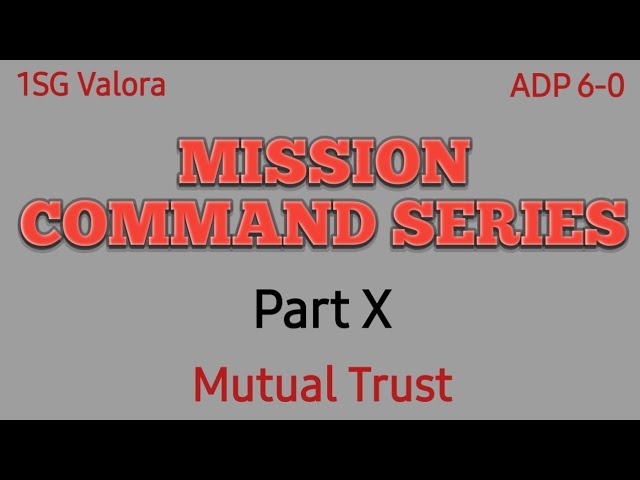 1SG Valora

ADP 6-0

MISSION COMMAND SERIES

Part X

Mutual Trust